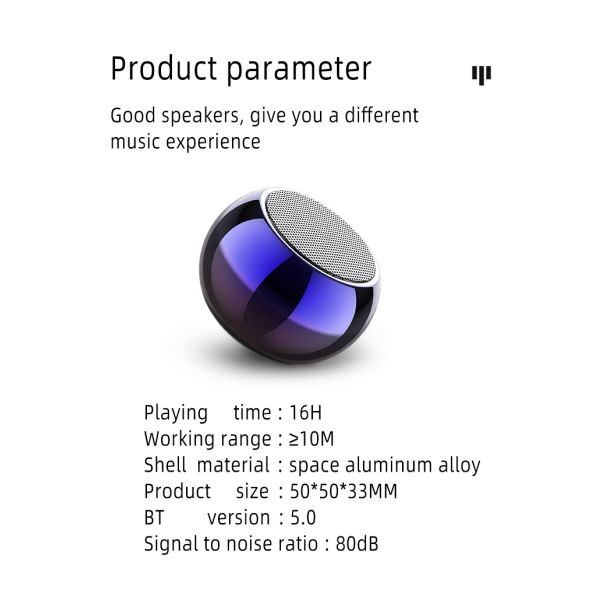 Product parameter

Good speakers, give you a different music experience

Playing time : 16H
Working range : ≥10M
Shell material : space aluminum alloy
Product size : 50*50*33MM
BT version : 5.0
Signal to noise ratio : 80dB